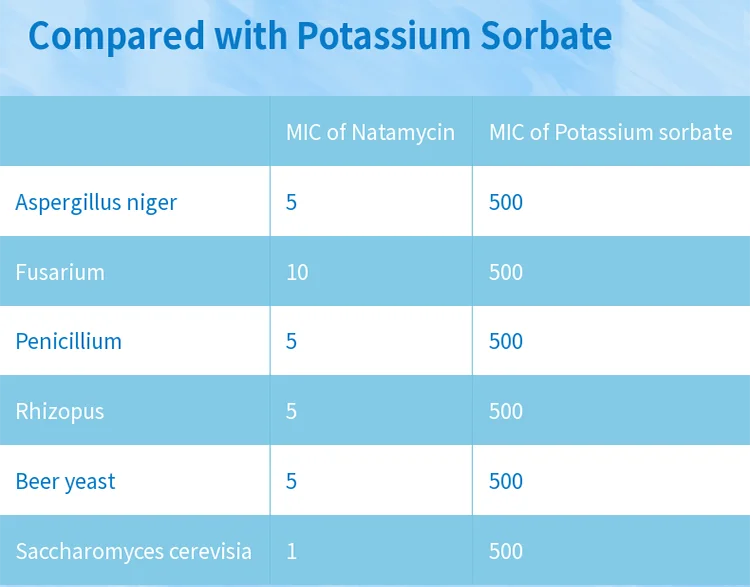 Compared with Potassium Sorbate

| | MIC of Natamycin | MIC of Potassium sorbate |
|---|---|---|
| Aspergillus niger | 5 | 500 |
| Fusarium | 10 | 500 |
| Penicillium | 5 | 500 |
| Rhizopus | 5 | 500 |
| Beer yeast | 5 | 500 |
| Saccharomyces cerevisia | 1 | 500 |